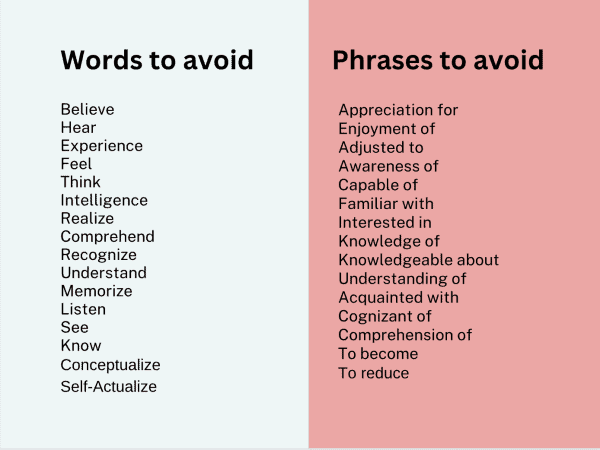 Words to avoid

Believe
Hear
Experience
Feel
Think
Intelligence
Realize
Comprehend
Recognize
Understand
Memorize
Listen
See
Know
Conceptualize
Self-Actualize

Phrases to avoid

Appreciation for
Enjoyment of
Adjusted to
Awareness of
Capable of
Familiar with
Interested in
Knowledge of
Knowledgeable about
Understanding of
Acquainted with
Cognizant of
Comprehension of
To become
To reduce